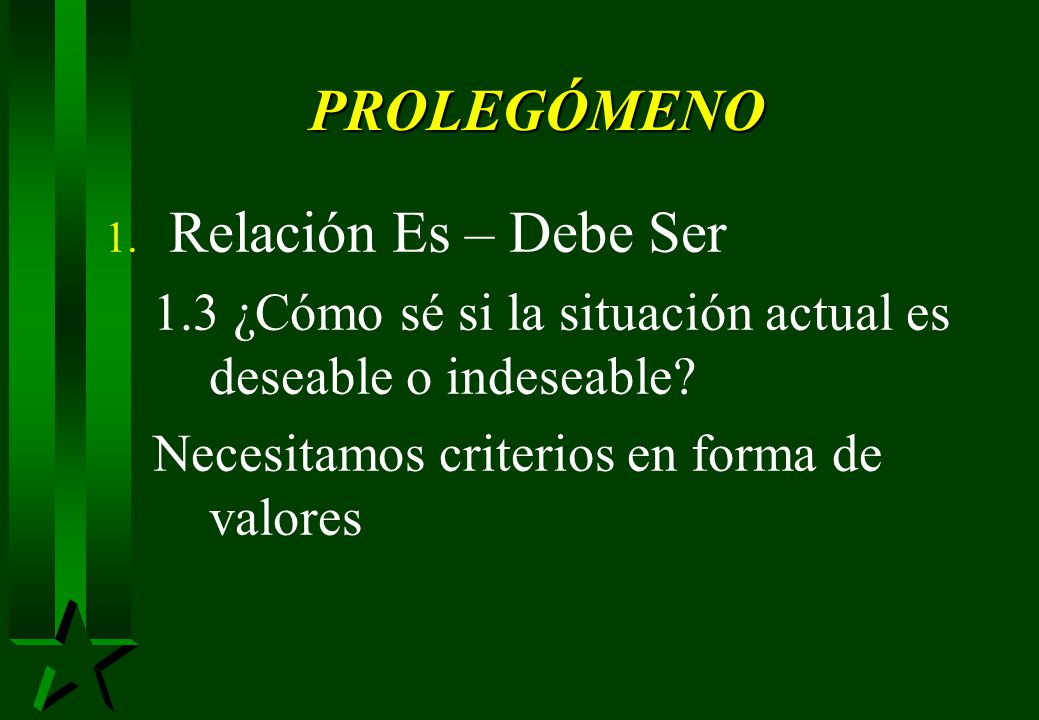 PROLEGÓMENO

1. Relación Es – Debe Ser

1.3 ¿Cómo sé si la situación actual es deseable o indeseable?

Necesitamos criterios en forma de valores